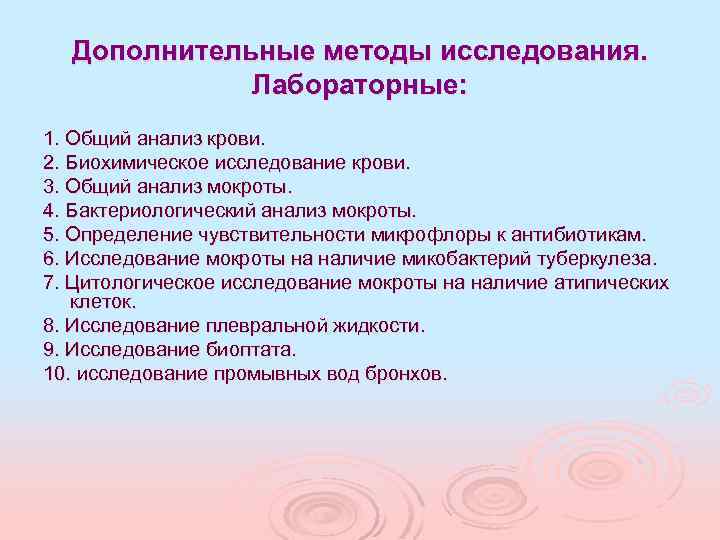 Дополнительные методы исследования. Лабораторные:

1. Общий анализ крови.
2. Биохимическое исследование крови.
3. Общий анализ мокроты.
4. Бактериологический анализ мокроты.
5. Определение чувствительности микфофлоры к антибиотикам.
6. Исследование мокроты на наличие микобактерий туберкулеза.
7. Цитологическое исследование мокроты на наличие атипических клеток.
8. Исследование плевральной жидкости.
9. Исследование биоптата.
10. исследование промывных вод бронхов.